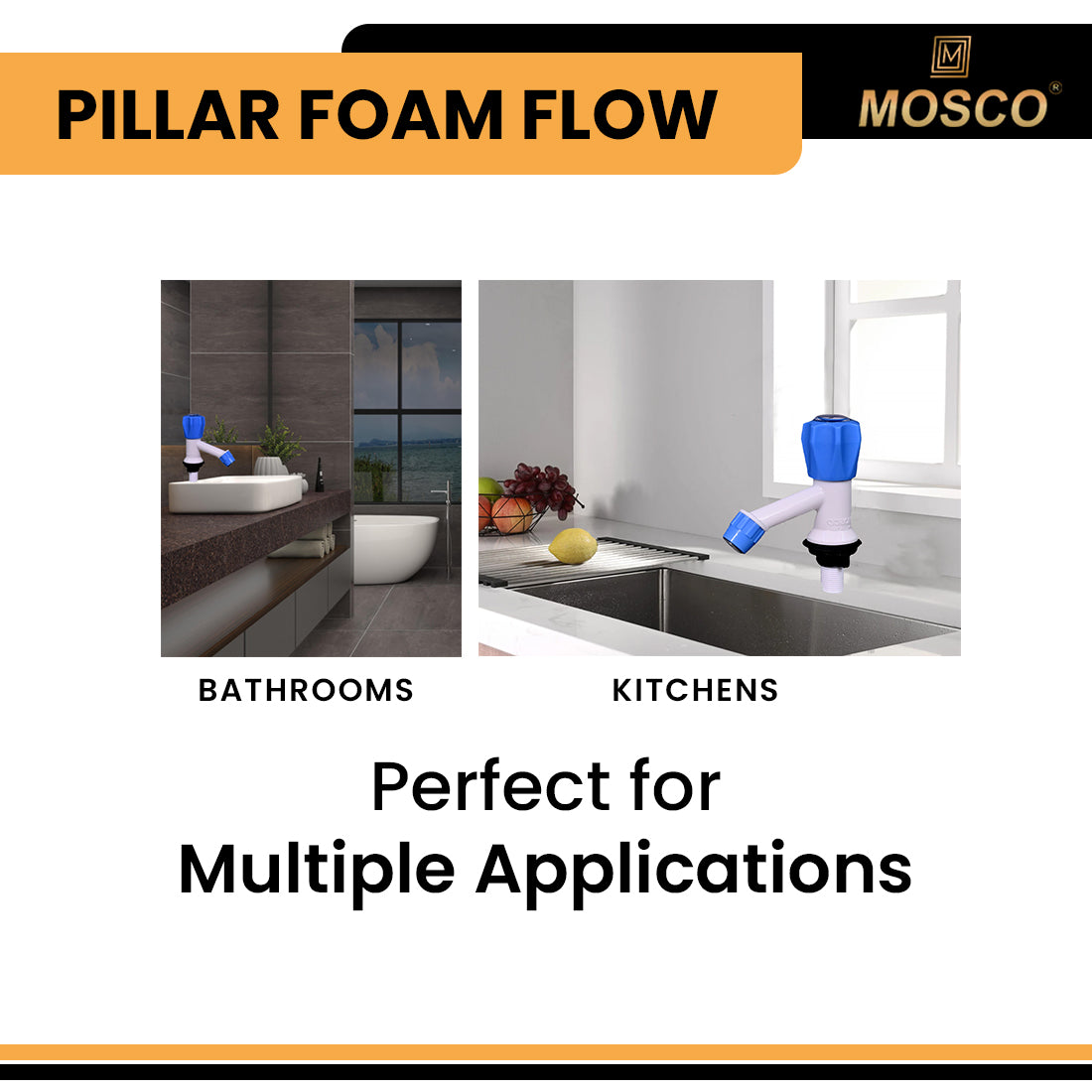 PILLAR FOAM FLOW

M
MOSCO®

BATHROOMS

KITCHENS

Perfect for
Multiple Applications